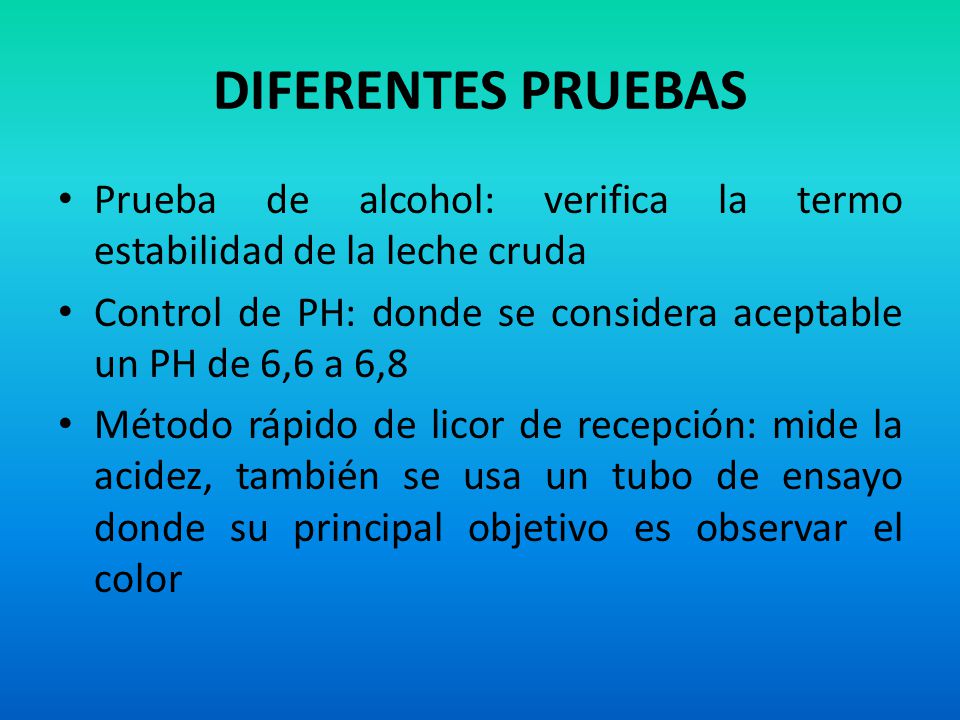 DIFERENTES PRUEBAS

• Prueba de alcohol: verifica la termo estabilidad de la leche cruda

• Control de PH: donde se considera aceptable un PH de 6,6 a 6,8

• Método rápido de licor de recepción: mide la acidez, también se usa un tubo de ensayo donde su principal objetivo es observar el color